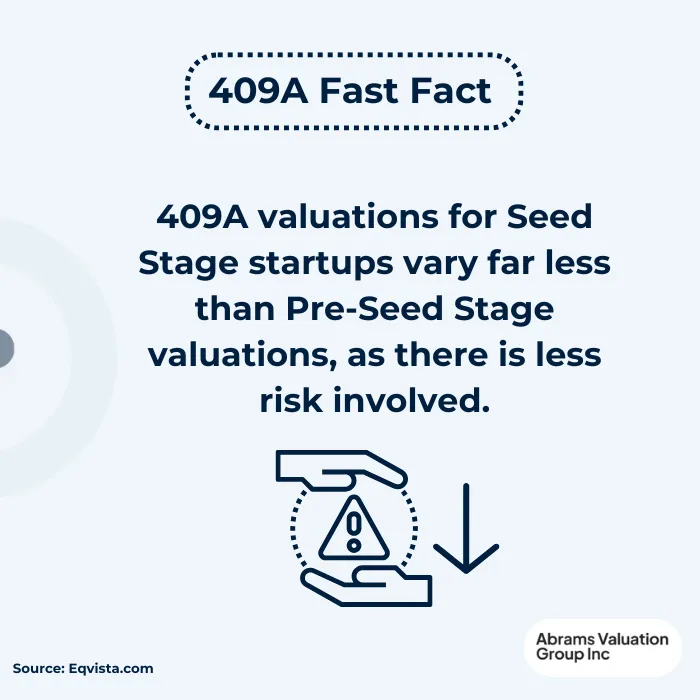 409A Fast Fact

409A valuations for Seed Stage startups vary far less than Pre-Seed Stage valuations, as there is less risk involved.

Source: Eqvista.com

Abrams Valuation Group Inc